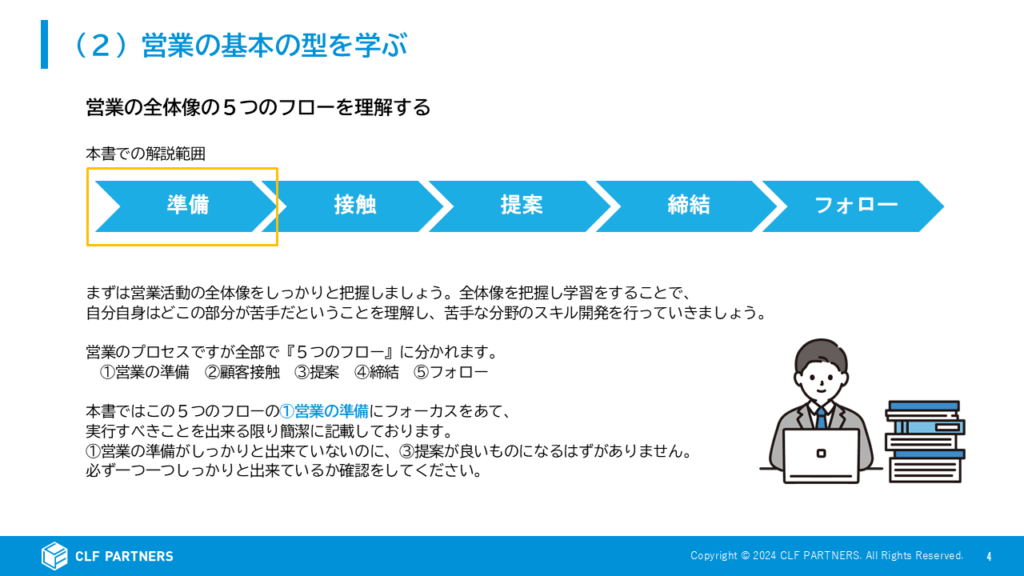 （２）営業の基本の型を学ぶ

営業の全体像の５つのフローを理解する

本書での解説範囲

準備 接触 提案 締結 フォロー

まずは営業活動の全体像をしっかりと把握しましょう。全体像を把握し学習をすることで、自分自身はどこの部分が苦手だということを理解し、苦手な分野のスキル開発を行っていきましょう。

営業のプロセスですが全部で『５つのフロー』に分かれます。
①営業の準備 ②顧客接触 ③提案 ④締結 ⑤フォロー

本書ではこの５つのフローの①営業の準備にフォーカスをあて、実行すべきことを出来る限り簡潔に記載しております。
①営業の準備がしっかりと出来ていないのに、③提案が良いものになるはずがありません。
必ず一つ一つしっかりと出来ているか確認をしてください。

CLF PARTNERS

Copyright © 2024 CLF PARTNERS. All Rights Reserved. 4